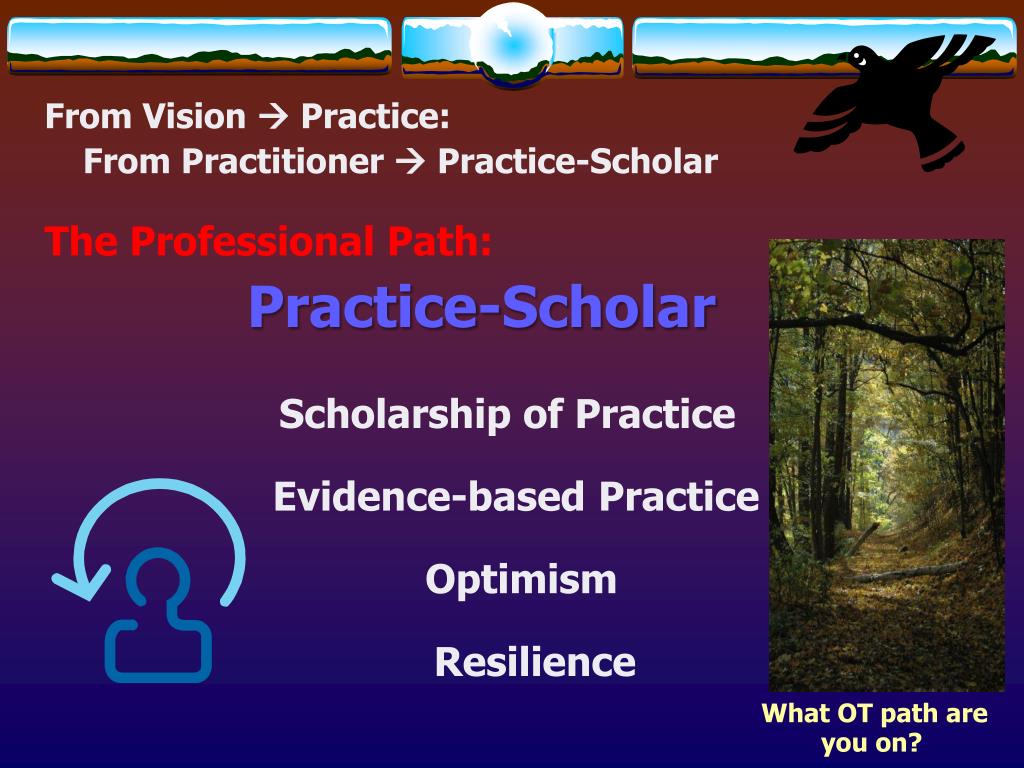 From Vision → Practice:
From Practitioner → Practice-Scholar

The Professional Path:

Practice-Scholar

Scholarship of Practice

Evidence-based Practice

Optimism

Resilience

What OT path are you on?